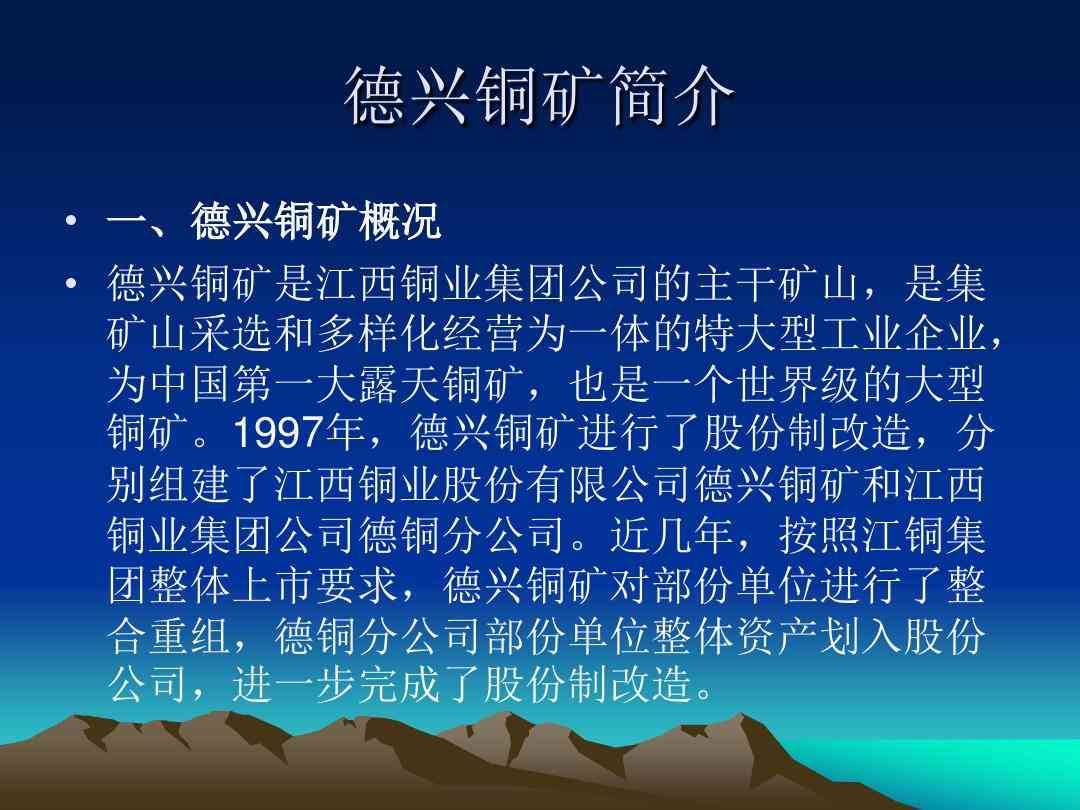 德兴铜矿简介

• 一、德兴铜矿概况

• 德兴铜矿是江西铜业集团公司的主干矿山，是集矿山采选和多样化经营为一体的特大型工业企业，为中国第一大露天铜矿，也是一个世界级的大型铜矿。1997年，德兴铜矿进行了股份制改造，分别组建了江西铜业股份有限公司德兴铜矿和江西铜业集团公司德铜分公司。近几年，按照江铜集团整体上市要求，德兴铜矿对部份单位进行了整合重组，德铜分公司部份单位整体资产划入股份公司，进一步完成了股份制改造。